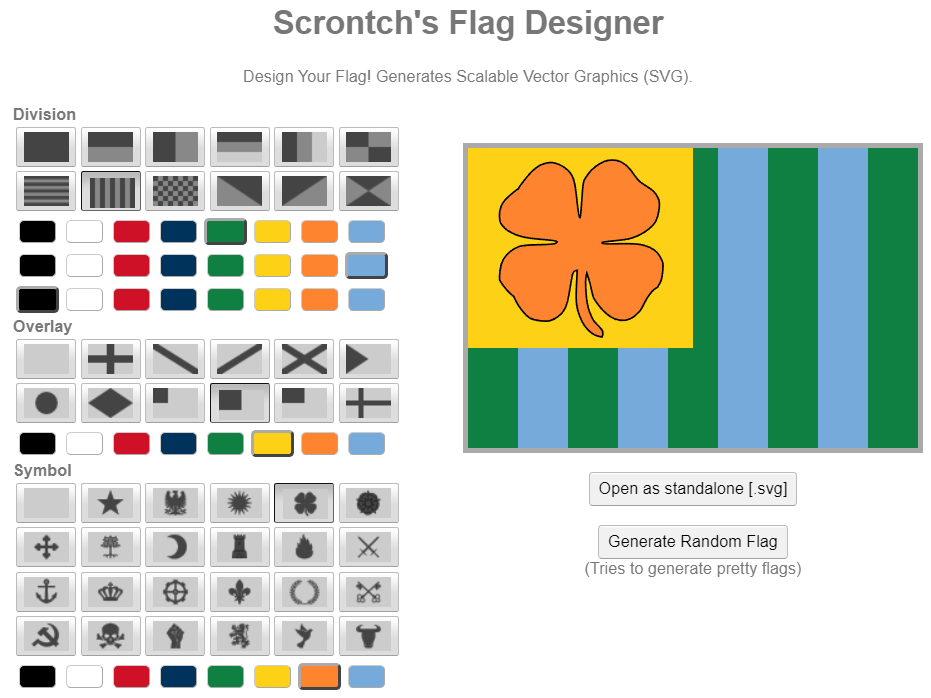 Scrontch's Flag Designer

Design Your Flag! Generates Scalable Vector Graphics (SVG).

Division

Overlay

Symbol

Open as standalone [.svg]

Generate Random Flag
(Tries to generate pretty flags)